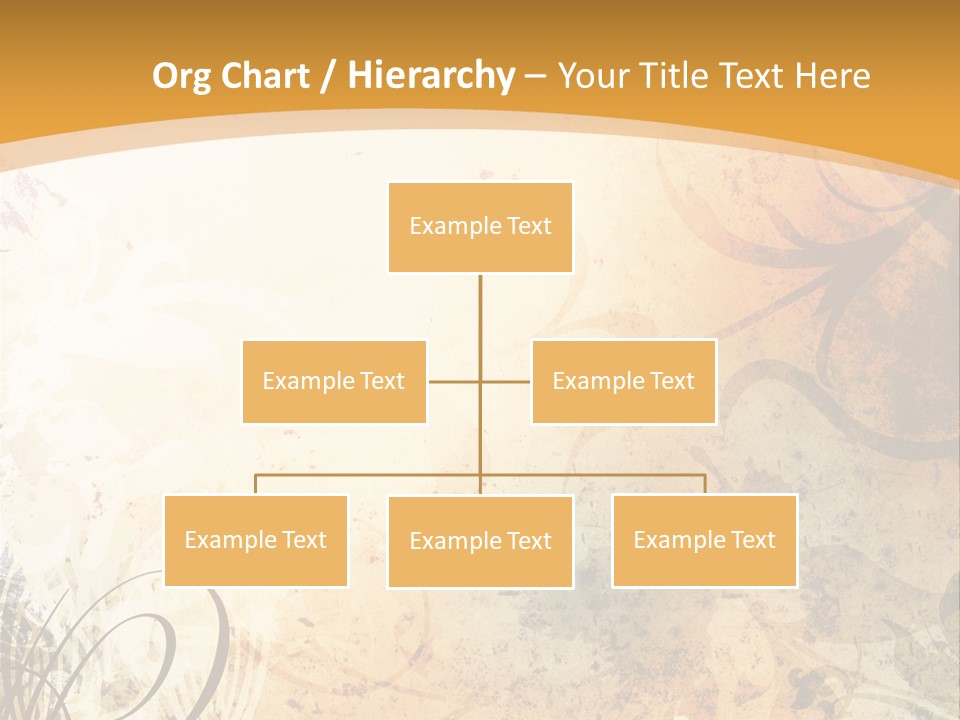 Org Chart / Hierarchy – Your Title Text Here

Example Text

Example Text

Example Text

Example Text

Example Text

Example Text